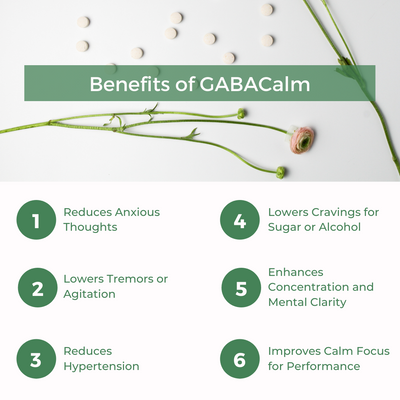 Benefits of GABACalm

1 Reduces Anxious Thoughts

2 Lowers Tremors or Agitation

3 Reduces Hypertension

4 Lowers Cravings for Sugar or Alcohol

5 Enhances Concentration and Mental Clarity

6 Improves Calm Focus for Performance